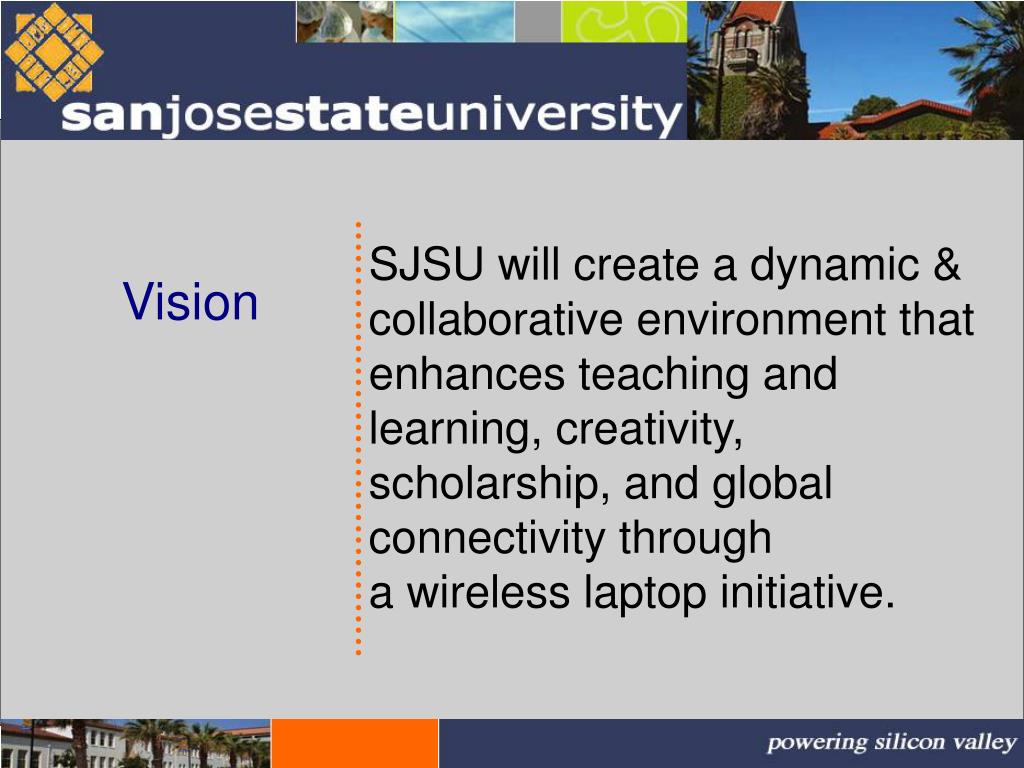 sanjosestateuniversity

Vision

SJSU will create a dynamic & collaborative environment that enhances teaching and learning, creativity, scholarship, and global connectivity through
a wireless laptop initiative.

powering silicon valley